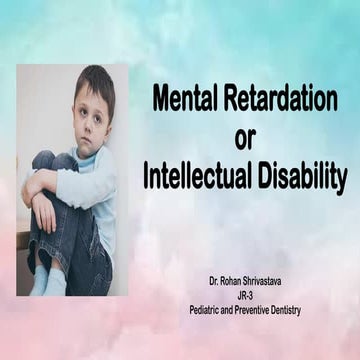 Mental Retardation
or
Intellectual Disability

Dr. Rohan Shrivastava
JR-3
Pediatric and Preventive Dentistry